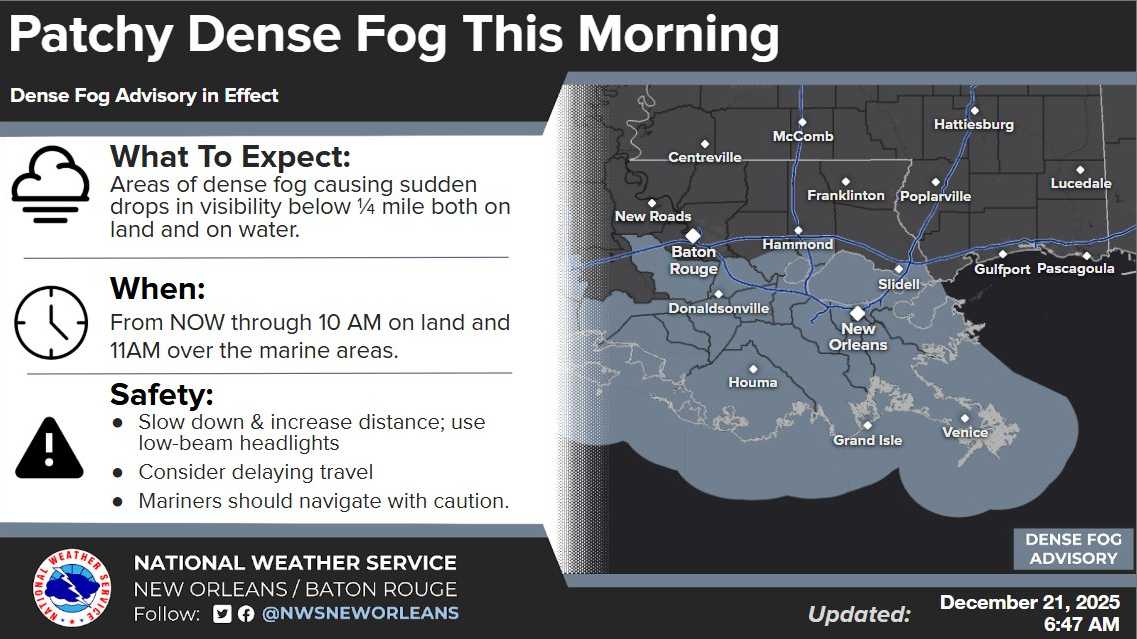 Patchy Dense Fog This Morning

Dense Fog Advisory in Effect

What To Expect:
Areas of dense fog causing sudden drops in visibility below ¼ mile both on land and on water.

When:
From NOW through 10 AM on land and 11AM over the marine areas.

Safety:
● Slow down & increase distance; use low-beam headlights
● Consider delaying travel
● Mariners should navigate with caution.

McComb
Hattiesburg
Centreville
Franklinton
Poplarville
Lucedale
New Roads
Baton Rouge
Hammond
Slidell
Gulfport
Pascagoula
Donaldsonville
New Orleans
Houma
Grand Isle
Venice

DENSE FOG ADVISORY

NATIONAL WEATHER SERVICE
NATIONAL WEATHER SERVICE
NEW ORLEANS / BATON ROUGE
Follow: @NWSNEWORLEANS

Updated: December 21, 2025 6:47 AM